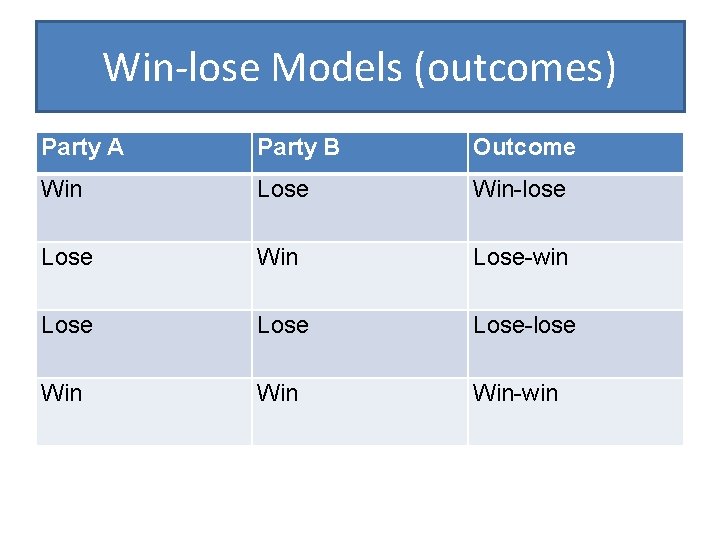 Win-lose Models (outcomes)

| Party A | Party B | Outcome |
|---|---|---|
| Win | Lose | Win-lose |
| Lose | Win | Lose-win |
| Lose | Lose | Lose-lose |
| Win | Win | Win-win |